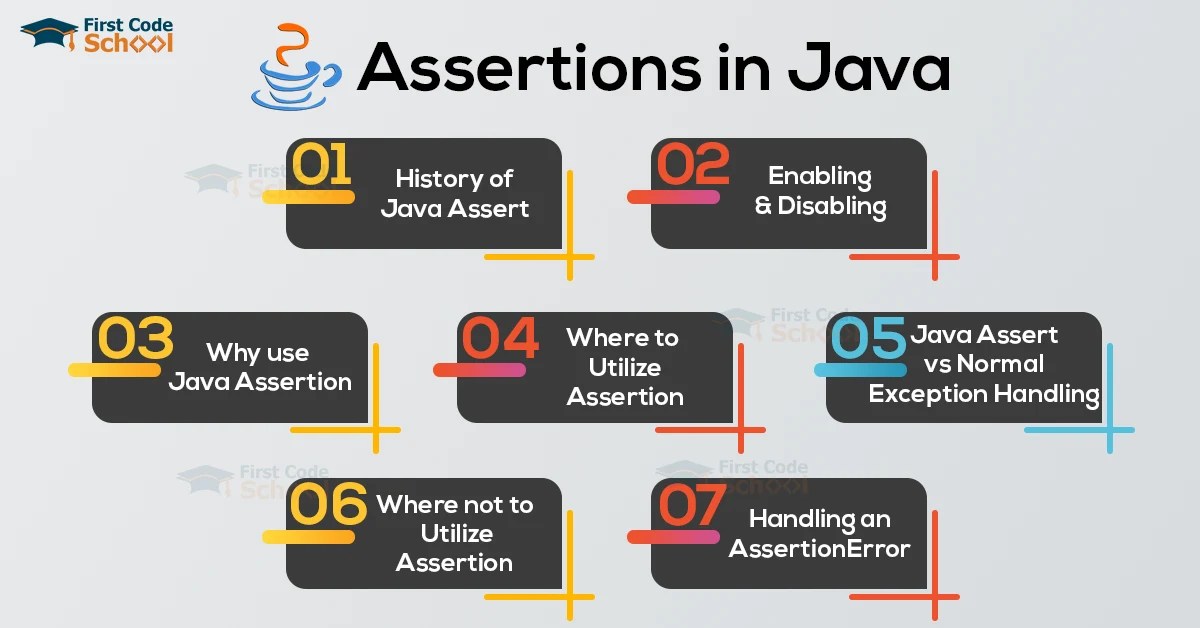 First Code School

Assertions in Java

01 History of Java Assert

02 Enabling & Disabling

03 Why use Java Assertion

04 Where to Utilize Assertion

05 Java Assert vs Normal Exception Handling

06 Where not to Utilize Assertion

07 Handling an AssertionError

First Code School

First Code School

First Code School

First Code School